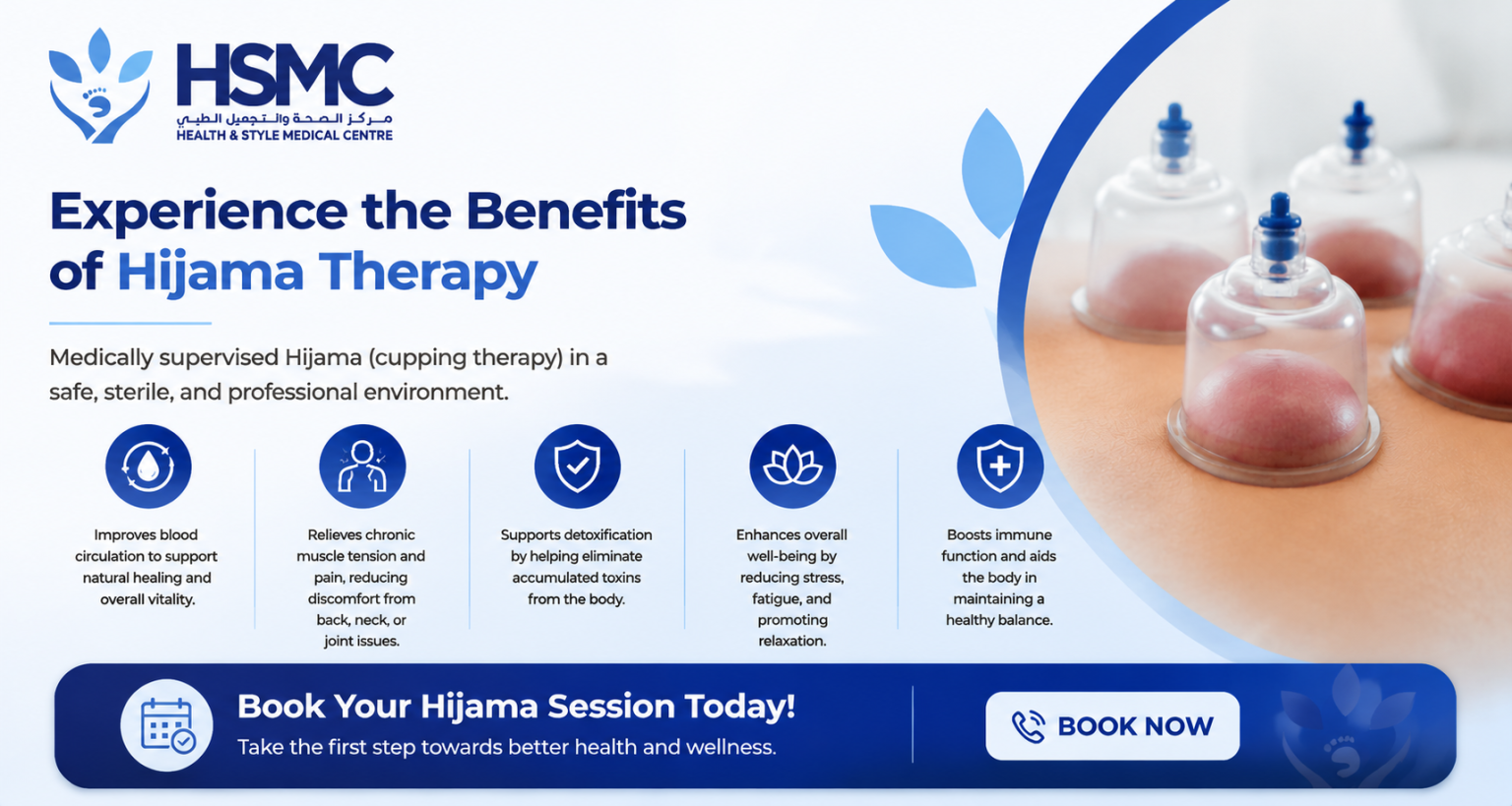 HSMC
مركز الصحة والتجميل الطبي
HEALTH & STYLE MEDICAL CENTRE

Experience the Benefits of Hijama Therapy

Medically supervised Hijama (cupping therapy) in a safe, sterile, and professional environment.

Improves blood circulation to support natural healing and overall vitality.

Relieves chronic muscle tension and pain, reducing discomfort from back, neck, or joint issues.

Supports detoxification by helping eliminate accumulated toxins from the body.

Enhances overall well-being by reducing stress, fatigue, and promoting relaxation.

Boosts immune function and aids the body in maintaining a healthy balance.

Book Your Hijama Session Today!
Take the first step towards better health and wellness.

BOOK NOW